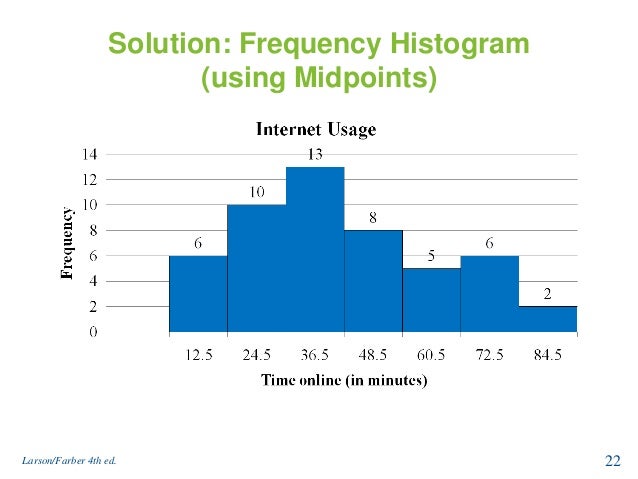 Solution: Frequency Histogram (using Midpoints)

Internet Usage

Frequency

14
12
10
8
6
4
2
0

6
10
13
8
5
6
2

12.5 24.5 36.5 48.5 60.5 72.5 84.5

Time online (in minutes)

Larson/Farber 4th ed.

22